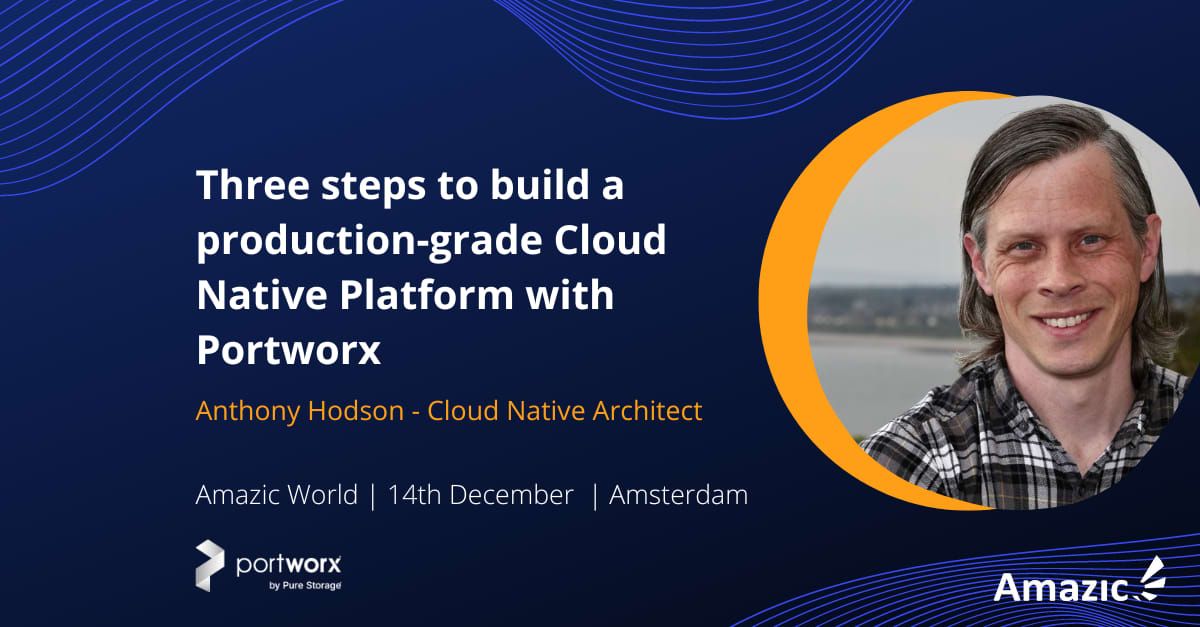 Three steps to build a production-grade Cloud Native Platform with Portworx

Anthony Hodson - Cloud Native Architect

Amazic World | 14th December | Amsterdam

portworx by Pure Storage

Amazic